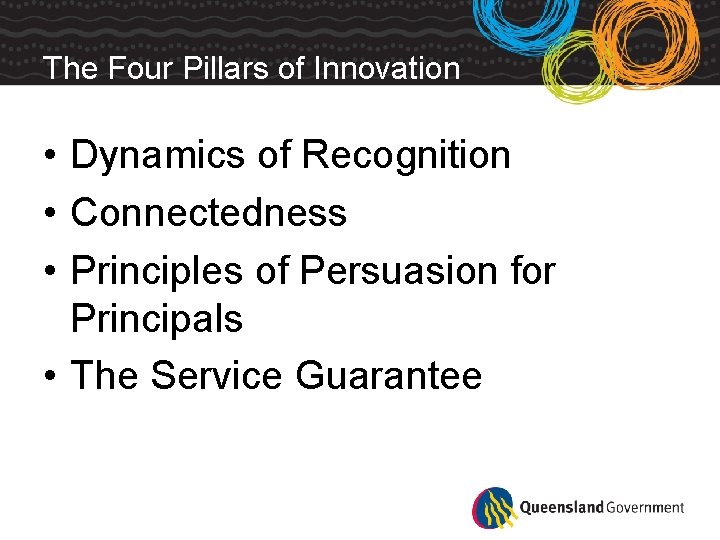 The Four Pillars of Innovation

• Dynamics of Recognition
• Connectedness
• Principles of Persuasion for Principals
• The Service Guarantee

Queensland Government